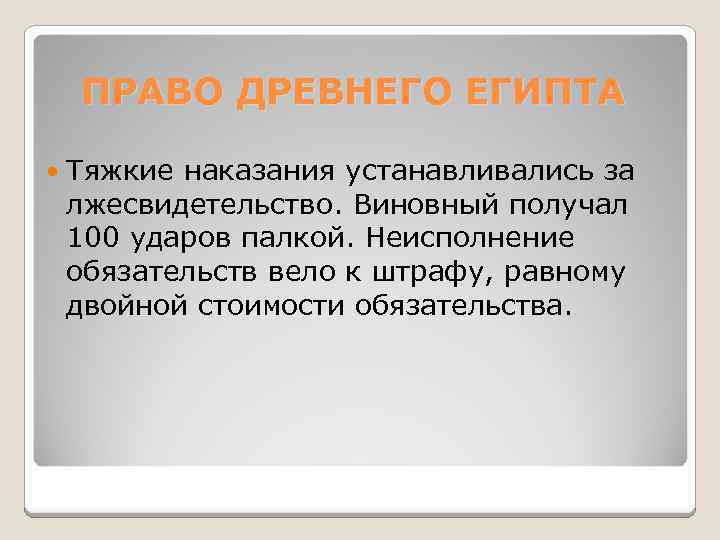 ПРАВО ДРЕВНЕГО ЕГИПТА

Тяжкие наказания устанавливались за лжесвидетельство. Виновный получал 100 ударов палкой. Неисполнение обязательств вело к штрафу, равному двойной стоимости обязательства.